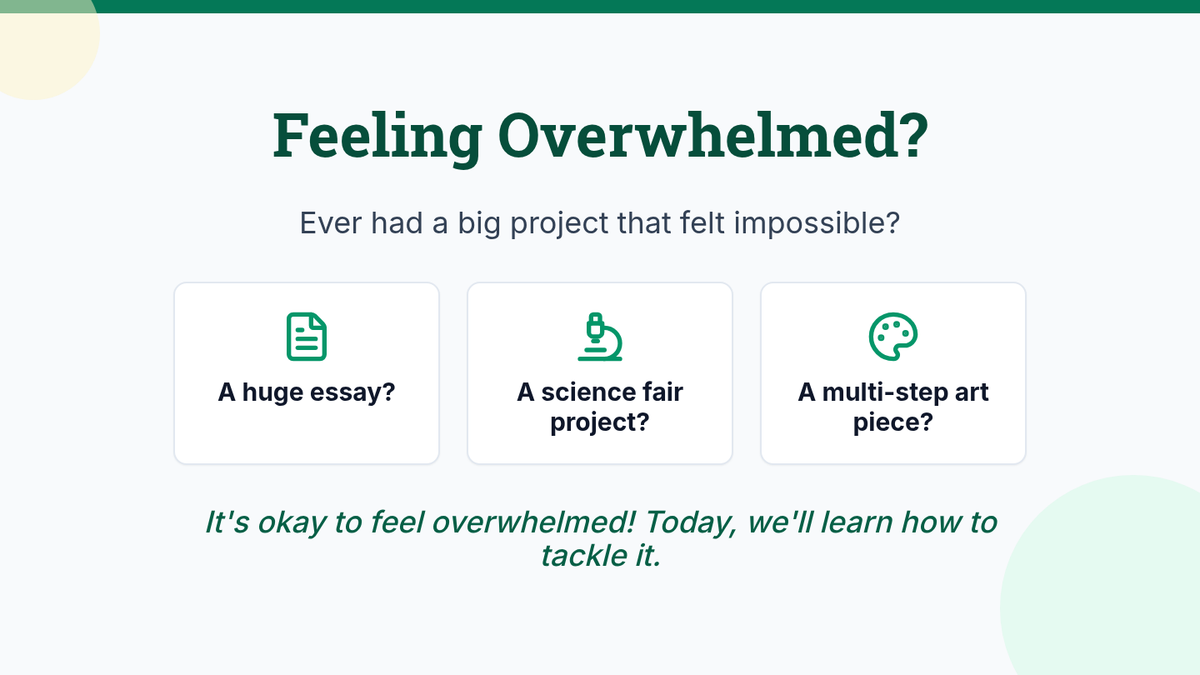 Feeling Overwhelmed?

Ever had a big project that felt impossible?

A huge essay?

A science fair project?

A multi-step art piece?

It's okay to feel overwhelmed! Today, we'll learn how to tackle it.